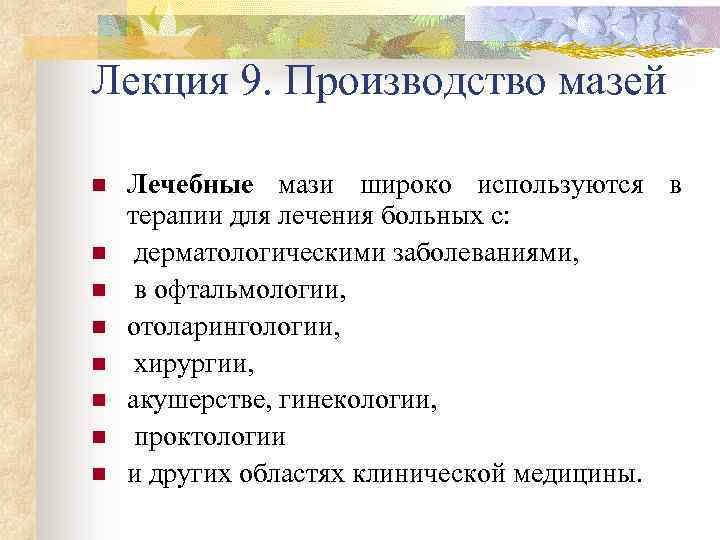 Лекция 9. Производство мазей

- Лечебные мази широко используются в терапии для лечения больных с:
- дерматологическими заболеваниями,
- в офтальмологии,
- отоларингологии,
- хирургии,
- акушерстве, гинекологии,
- проктологии
- и других областях клинической медицины.